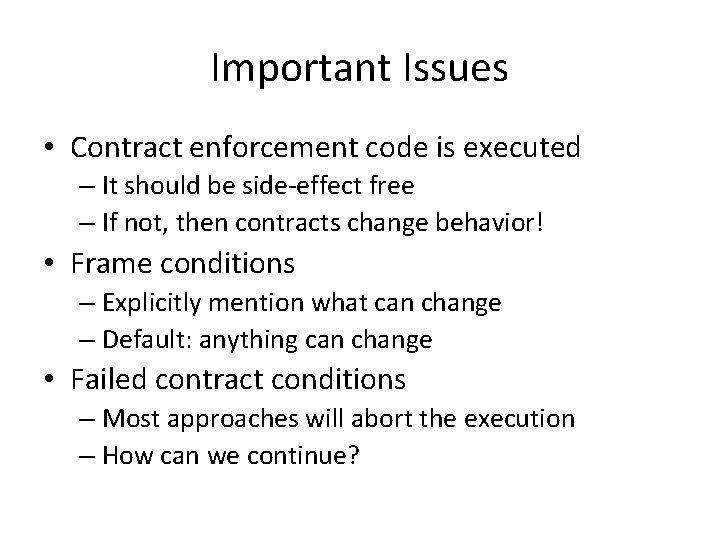 Important Issues

• Contract enforcement code is executed
– It should be side-effect free
– If not, then contracts change behavior!
• Frame conditions
– Explicitly mention what can change
– Default: anything can change
• Failed contract conditions
– Most approaches will abort the execution
– How can we continue?